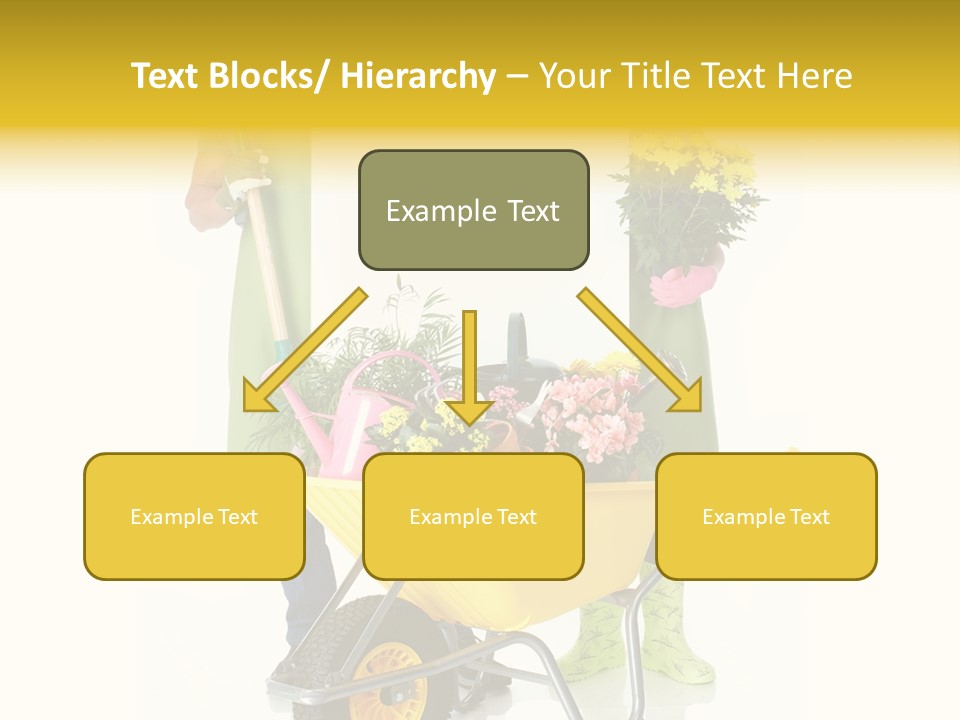 Text Blocks/ Hierarchy – Your Title Text Here

Example Text

Example Text

Example Text

Example Text